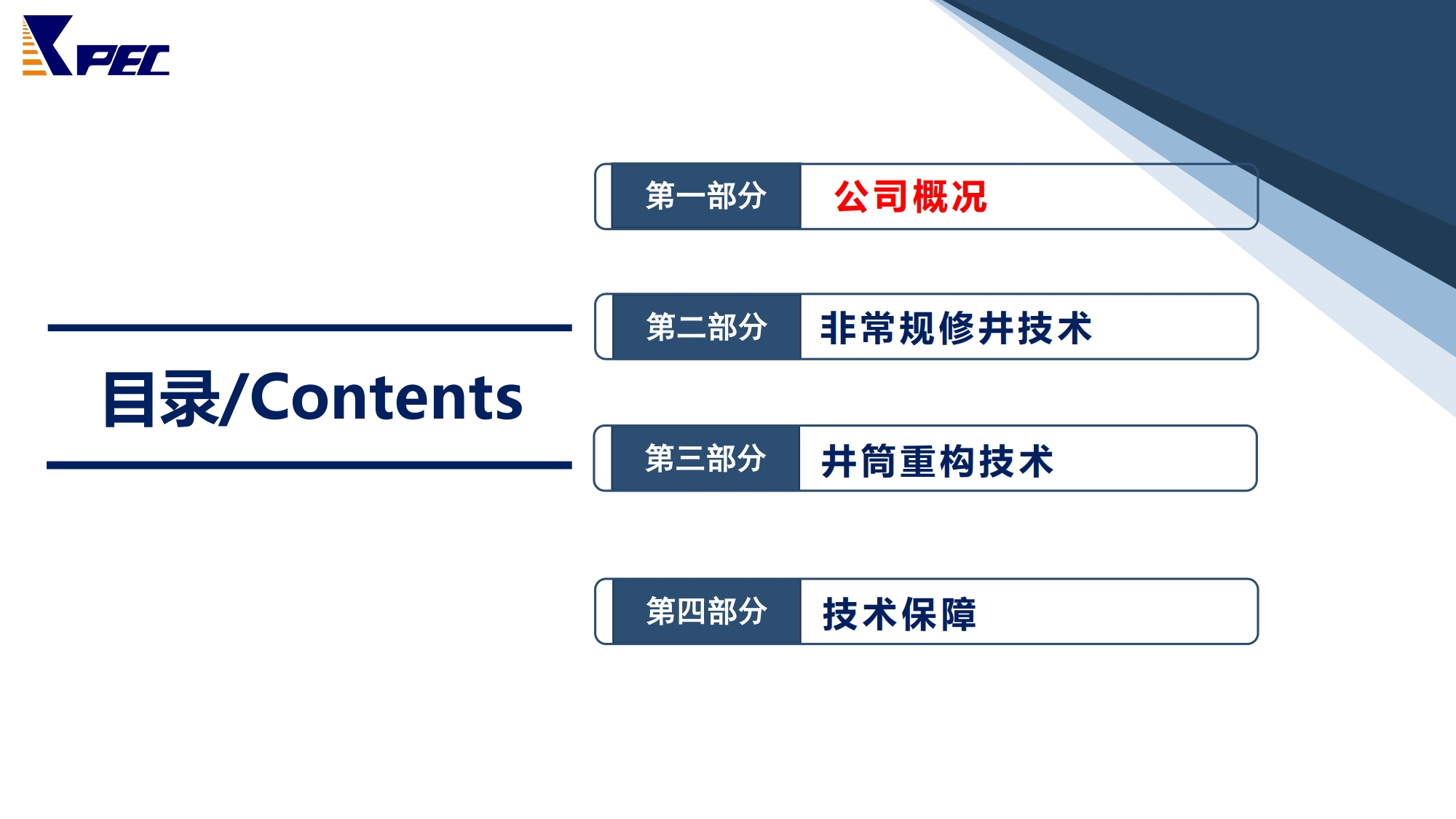 PEC

目录/Contents

第一部分 公司概况

第二部分 非常规修井技术

第三部分 井筒重构技术

第四部分 技术保障